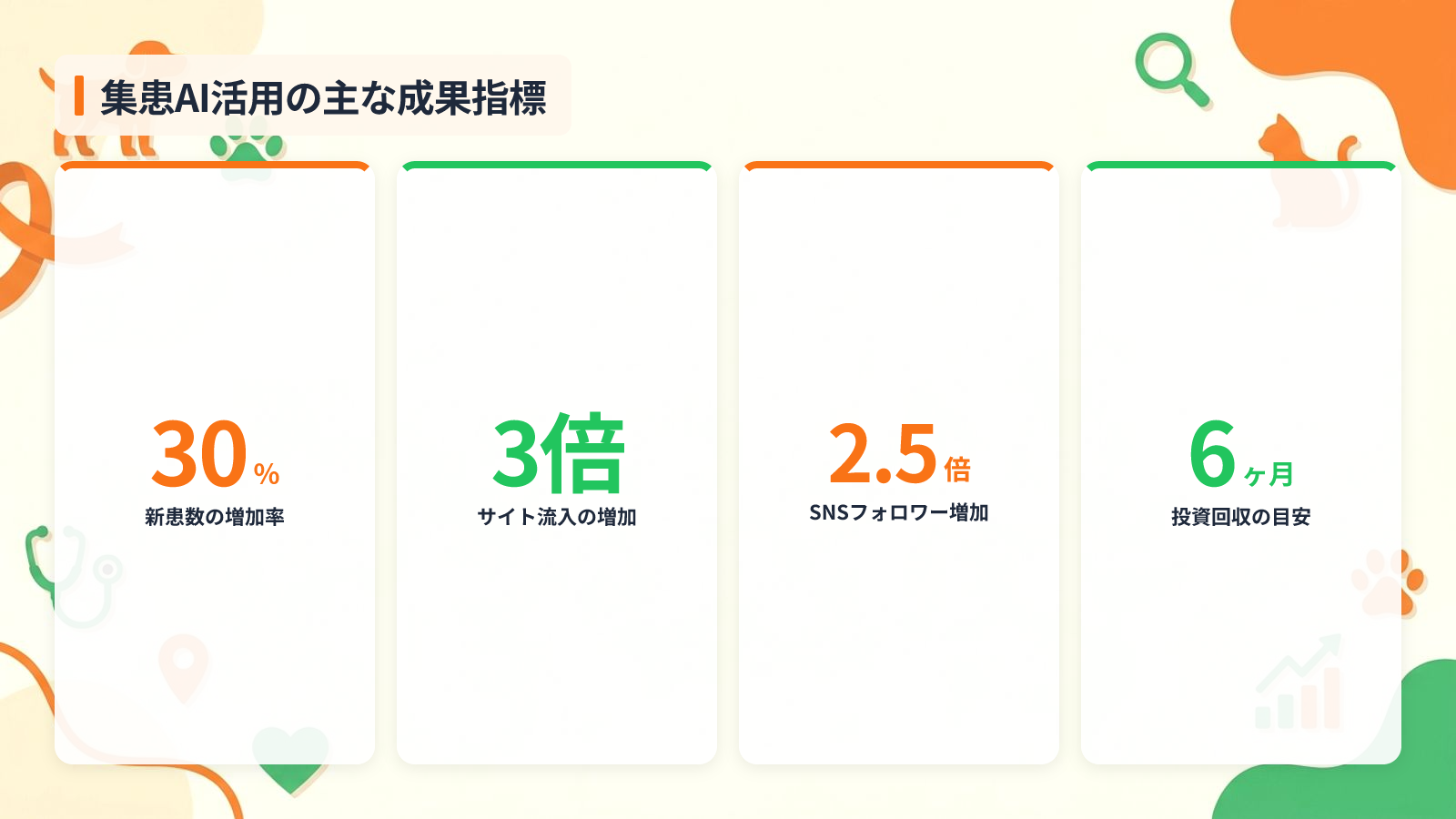 集患AI活用の主な成果指標

30%
新患数の増加率

3倍
サイト流入の増加

2.5倍
SNSフォロワー増加

6ヶ月
投資回収の目安